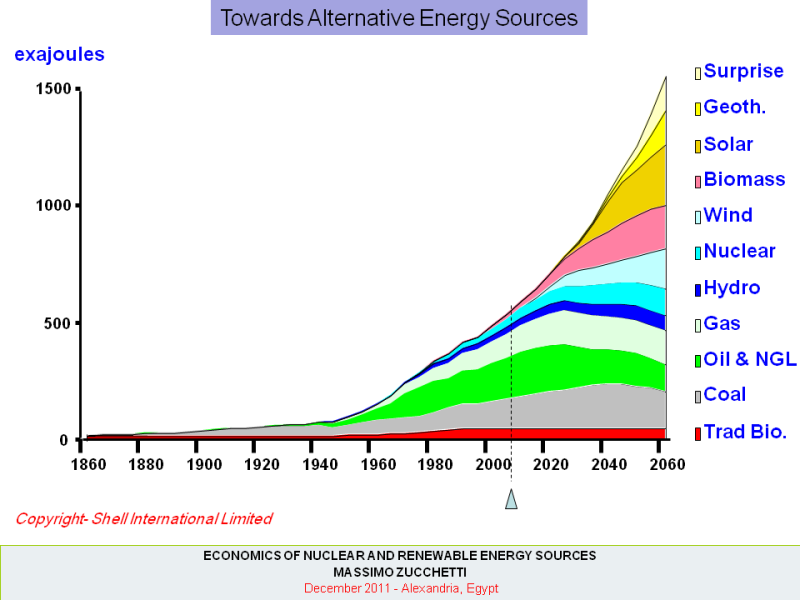 Towards Alternative Energy Sources

exajoules

1500
1000
500
0

1860 1880 1900 1920 1940 1960 1980 2000 2020 2040 2060

Surprise
Geoth.
Solar
Biomass
Wind
Nuclear
Hydro
Gas
Oil & NGL
Coal
Trad Bio.

Copyright- Shell International Limited

ECONOMICS OF NUCLEAR AND RENEWABLE ENERGY SOURCES
MASSIMO ZUCCHETTI
December 2011 - Alexandria, Egypt